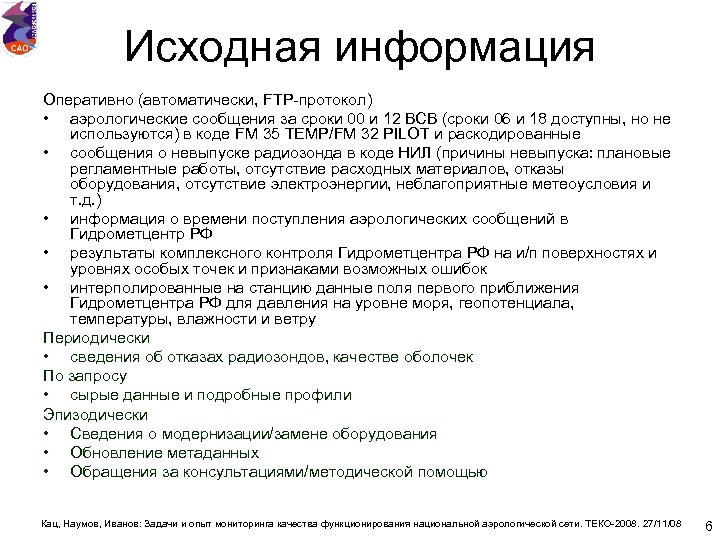 САО

Исходная информация

Оперативно (автоматически, FTP-протокол)
• аэрологические сообщения за сроки 00 и 12 ВСВ (сроки 06 и 18 доступны, но не используются) в коде FM 35 TEMP/FM 32 PILOT и раскодированные
• сообщения о невыпуске радиозонда в коде НИЛ (причины невыпуска: плановые регламентные работы, отсутствие расходных материалов, отказы оборудования, отсутствие электроэнергии, неблагоприятные метеоусловия и т.д.)
• информация о времени поступления аэрологических сообщений в Гидрометцентр РФ
• результаты комплексного контроля Гидрометцентра РФ на и/п поверхностях и уровнях особых точек и признаками возможных ошибок
• интерполированные на станцию данные поля первого приближения Гидрометцентра РФ для давления на уровне моря, геопотенциала, температуры, влажности и ветру
Периодически
• сведения об отказах радиозондов, качестве оболочек
По запросу
• сырые данные и подробные профили
Эпизодически
• Сведения о модернизации/замене оборудования
• Обновление метаданных
• Обращения за консультациями/методической помощью

Кац, Наумов, Иванов: Задачи и опыт мониторинга качества функционирования национальной аэрологической сети. ТЕКО-2008. 27/11/08

6